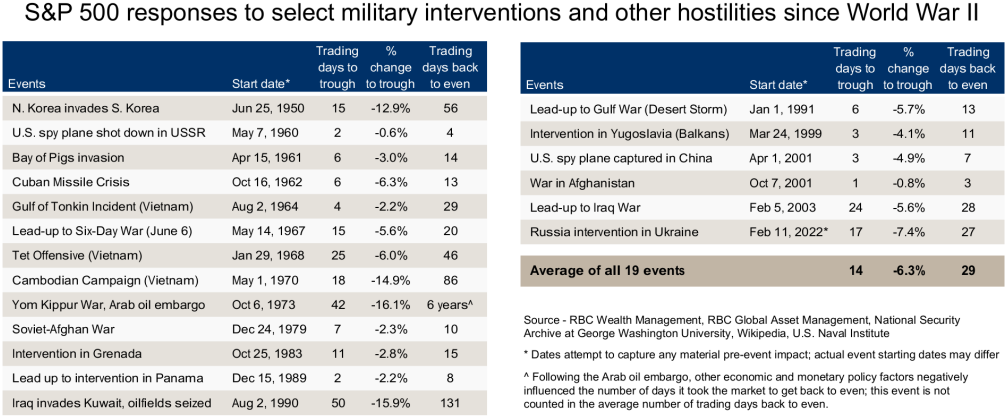 S&P 500 responses to select military interventions and other hostilities since World War II

| Events | Start date* | Trading days to trough | % change to trough | Trading days back to even |
|---|---|---|---|---|
| N. Korea invades S. Korea | Jun 25, 1950 | 15 | -12.9% | 56 |
| U.S. spy plane shot down in USSR | May 7, 1960 | 2 | -0.6% | 4 |
| Bay of Pigs invasion | Apr 15, 1961 | 6 | -3.0% | 14 |
| Cuban Missile Crisis | Oct 16, 1962 | 6 | -6.3% | 13 |
| Gulf of Tonkin Incident (Vietnam) | Aug 2, 1964 | 4 | -2.2% | 29 |
| Lead-up to Six-Day War (June 6) | May 14, 1967 | 15 | -5.6% | 20 |
| Tet Offensive (Vietnam) | Jan 29, 1968 | 25 | -6.0% | 46 |
| Cambodian Campaign (Vietnam) | May 1, 1970 | 18 | -14.9% | 86 |
| Yom Kippur War, Arab oil embargo | Oct 6, 1973 | 42 | -16.1% | 6 years^ |
| Soviet-Afghan War | Dec 24, 1979 | 7 | -2.3% | 10 |
| Intervention in Grenada | Oct 25, 1983 | 11 | -2.8% | 15 |
| Lead up to intervention in Panama | Dec 15, 1989 | 2 | -2.2% | 8 |
| Iraq invades Kuwait, oilfields seized | Aug 2, 1990 | 50 | -15.9% | 131 |

| Events | Start date* | Trading days to trough | % change to trough | Trading days back to even |
|---|---|---|---|---|
| Lead-up to Gulf War (Desert Storm) | Jan 1, 1991 | 6 | -5.7% | 13 |
| Intervention in Yugoslavia (Balkans) | Mar 24, 1999 | 3 | -4.1% | 11 |
| U.S. spy plane captured in China | Apr 1, 2001 | 3 | -4.9% | 7 |
| War in Afghanistan | Oct 7, 2001 | 1 | -0.8% | 3 |
| Lead-up to Iraq War | Feb 5, 2003 | 24 | -5.6% | 28 |
| Russia intervention in Ukraine | Feb 11, 2022* | 17 | -7.4% | 27 |
| Average of all 19 events | | 14 | -6.3% | 29 |

Source - RBC Wealth Management, RBC Global Asset Management, National Security Archive at George Washington University, Wikipedia, U.S. Naval Institute

* Dates attempt to capture any material pre-event impact; actual event starting dates may differ

^ Following the Arab oil embargo, other economic and monetary policy factors negatively influenced the number of days it took the market to get back to even; this event is not counted in the average number of trading days back to even.